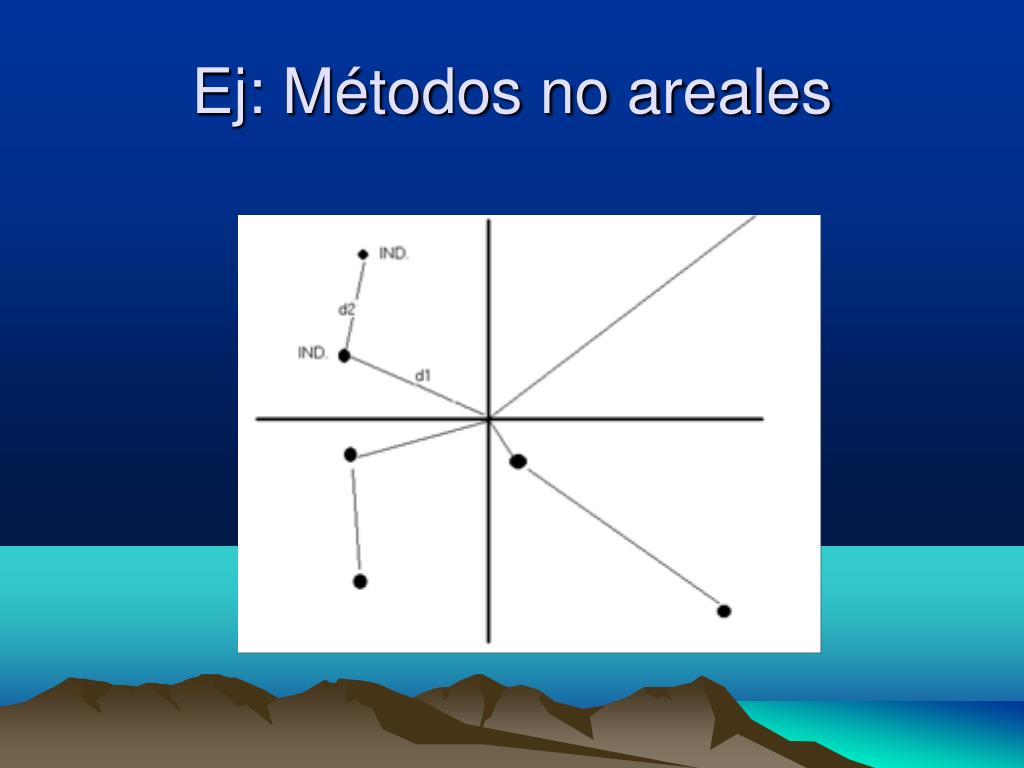 Ej: Métodos no areales

IND.
d2
IND.
d1